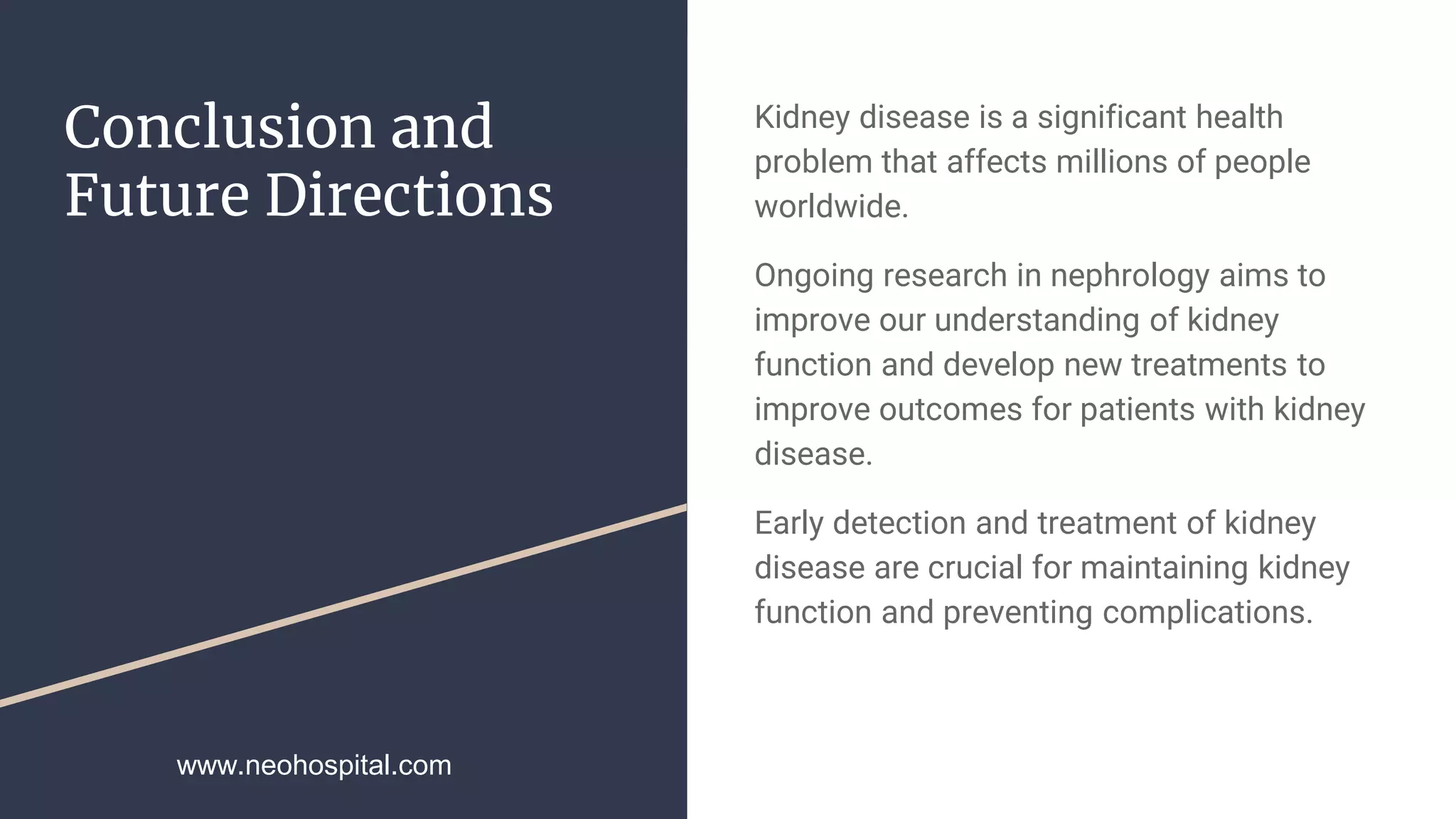 Conclusion and Future Directions

www.neohospital.com

Kidney disease is a significant health problem that affects millions of people worldwide.

Ongoing research in nephrology aims to improve our understanding of kidney function and develop new treatments to improve outcomes for patients with kidney disease.

Early detection and treatment of kidney disease are crucial for maintaining kidney function and preventing complications.